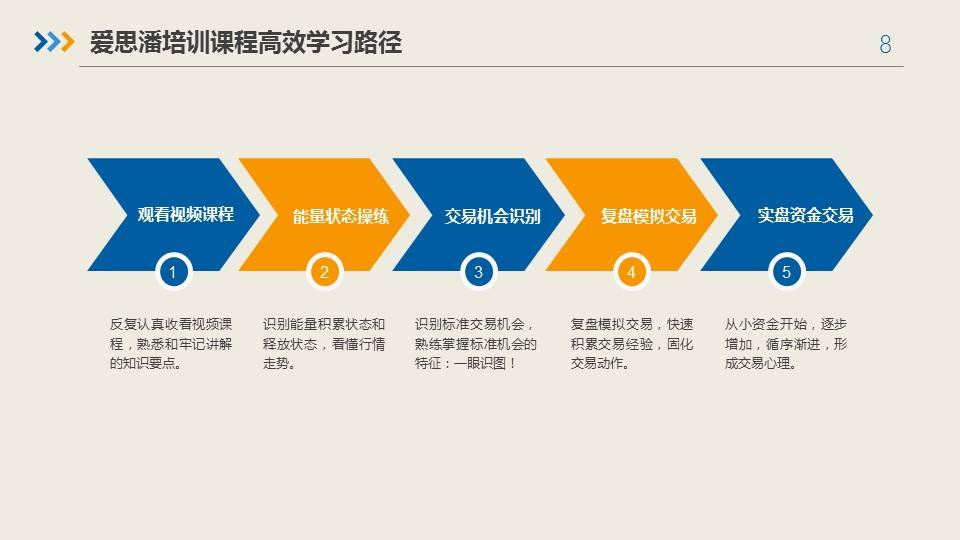 爱思潘培训课程高效学习路径

8

观看视频课程

1

反复认真收看视频课程，熟悉和牢记讲解的知识要点。

能量状态操练

2

识别能量积累状态和释放状态，看懂行情走势。

交易机会识别

3

识别标准交易机会，熟练掌握标准机会的特征：一眼识图！

复盘模拟交易

4

复盘模拟交易，快速积累交易经验，固化交易动作。

实盘资金交易

5

从小资金开始，逐步增加，循序渐进，形成交易心理。